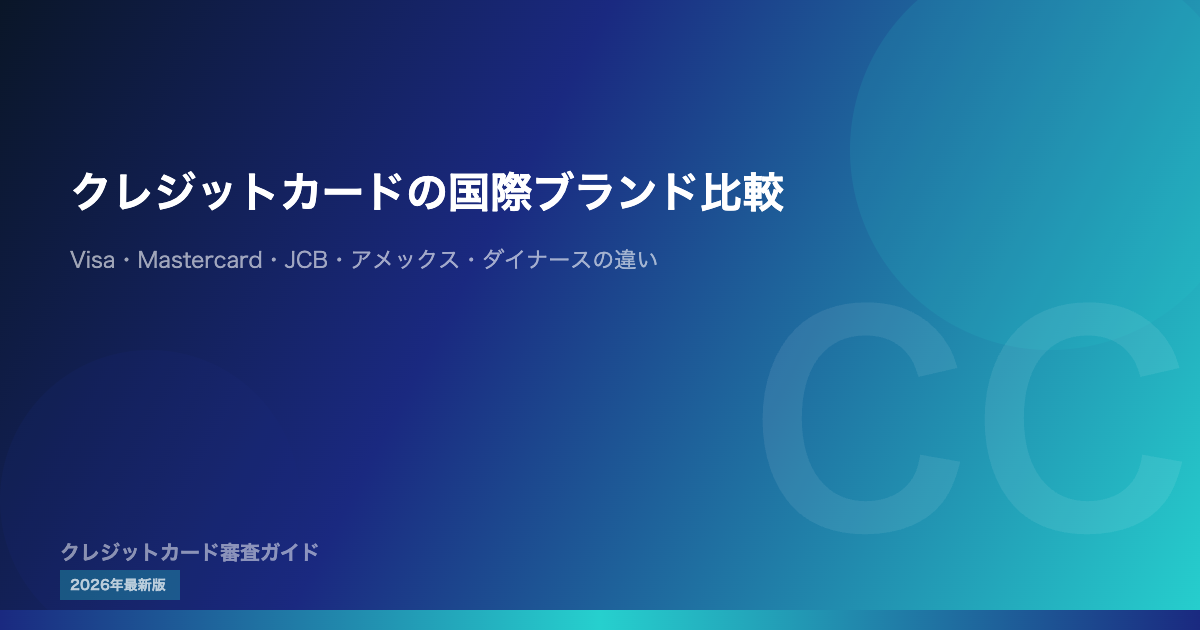 クレジットカードの国際ブランド比較

Visa・Mastercard・JCB・アメックス・ダイナースの違い

CC

クレジットカード審査ガイド

2026年最新版